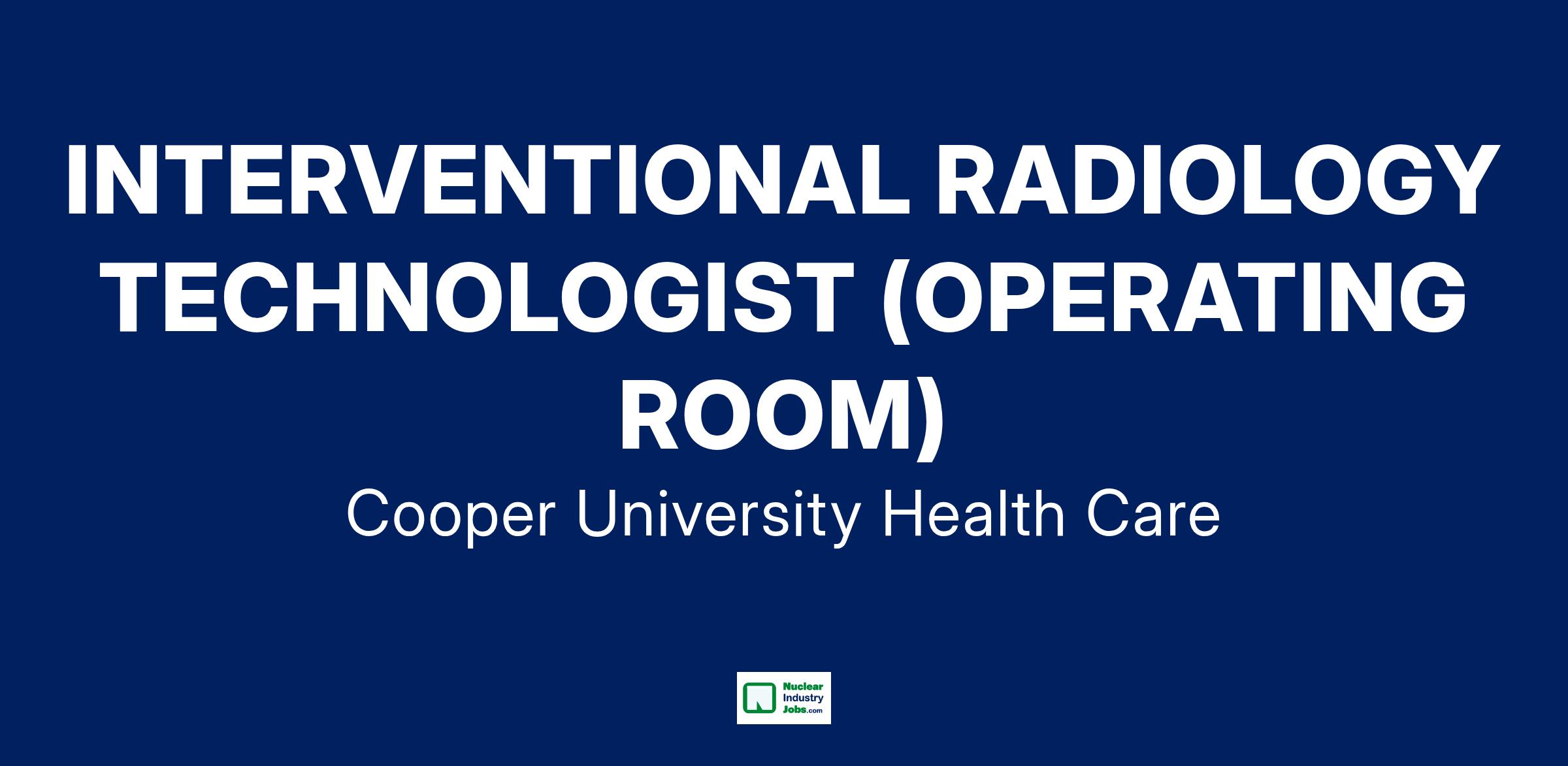 INTERVENTIONAL RADIOLOGY TECHNOLOGIST (OPERATING ROOM)

Cooper University Health Care

Nuclear Industry Jobs.com